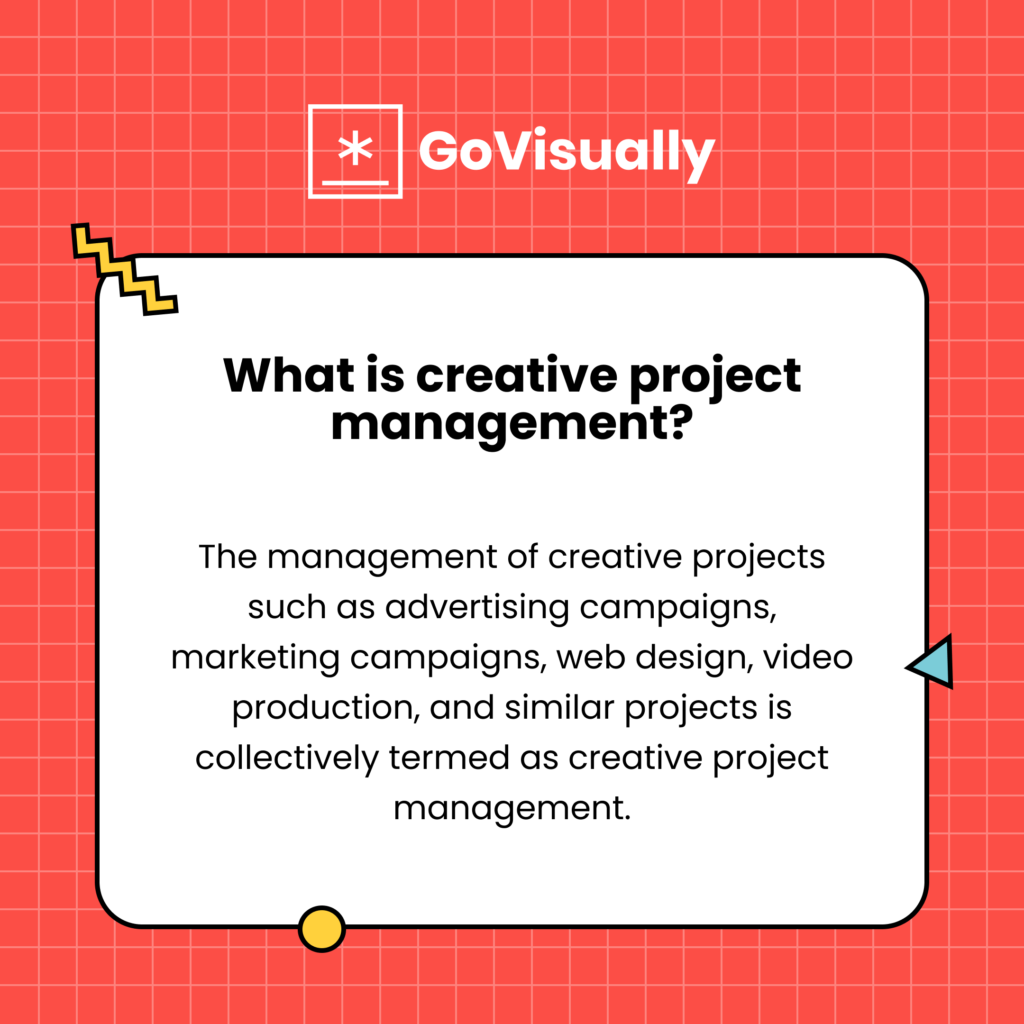 GoVisually

What is creative project management?

The management of creative projects such as advertising campaigns, marketing campaigns, web design, video production, and similar projects is collectively termed as creative project management.